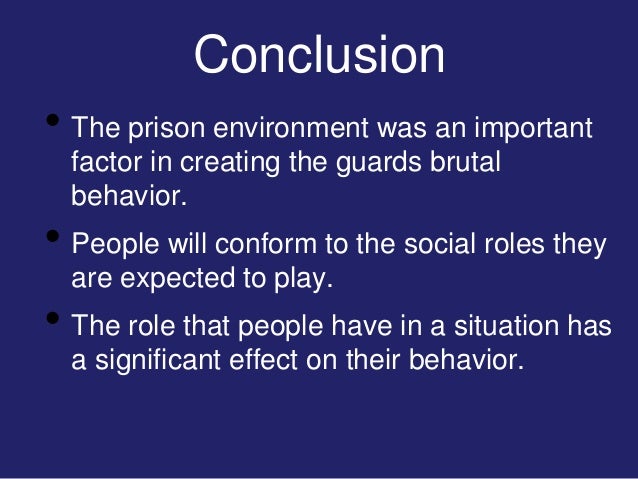 Conclusion

• The prison environment was an important factor in creating the guards brutal behavior.

• People will conform to the social roles they are expected to play.

• The role that people have in a situation has a significant effect on their behavior.